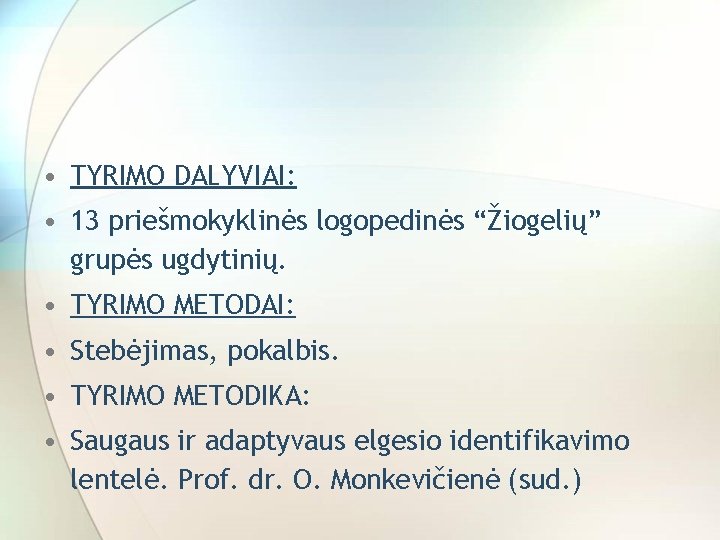 • TYRIMO DALYVIAI:
• 13 priešmokyklinės logopedinės “Žiogelių” grupės ugdytinių.
• TYRIMO METODAI:
• Stebėjimas, pokalbis.
• TYRIMO METODIKA:
• Saugaus ir adaptyvaus elgesio identifikavimo lentelė. Prof. dr. O. Monkevičienė (sud.)